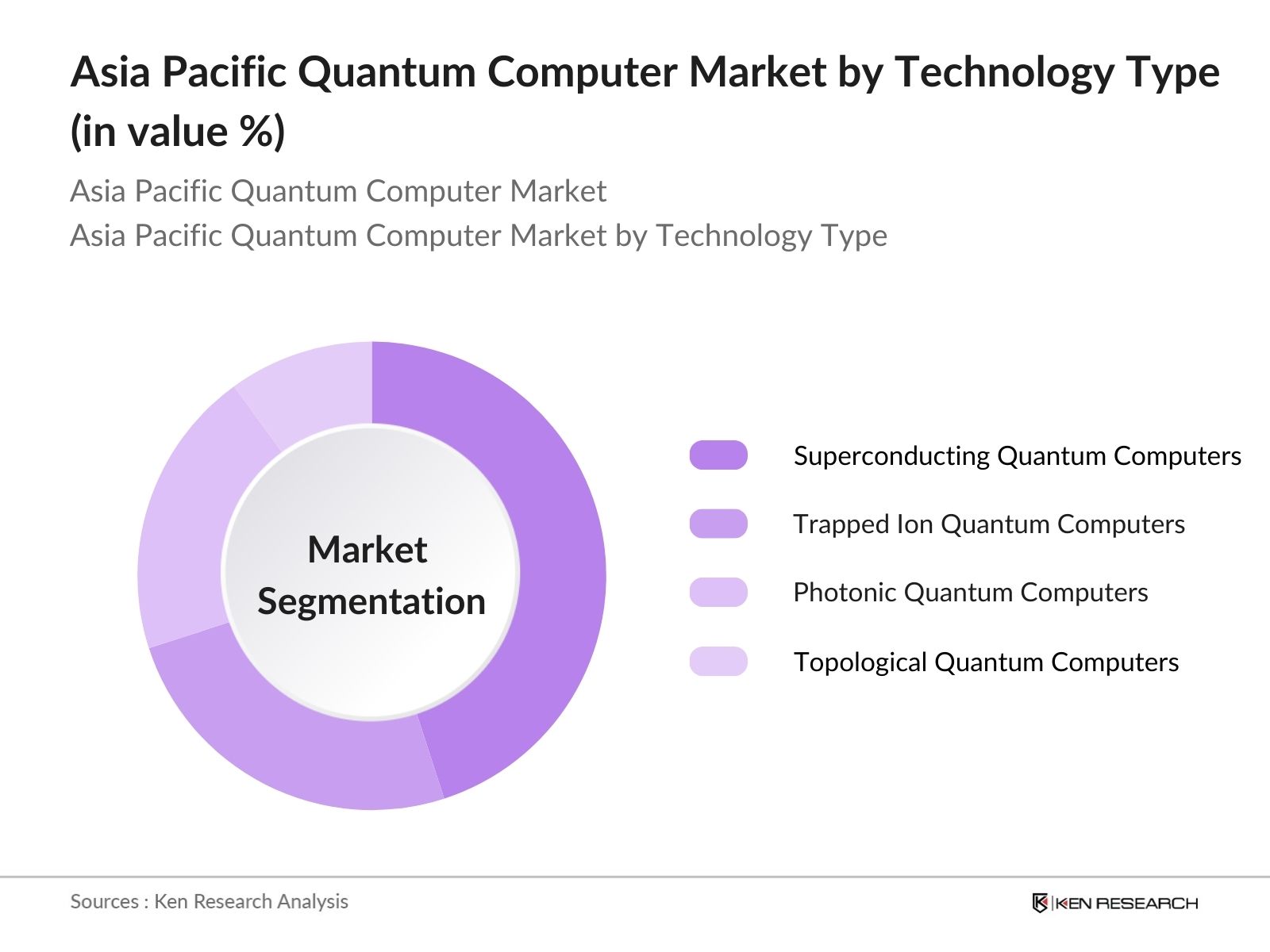 Asia Pacific Quantum Computer Market by Technology Type (in value %)

Asia Pacific Quantum Computer Market
Asia Pacific Quantum Computer Market by Technology Type

Market Segmentation

Superconducting Quantum Computers
Trapped Ion Quantum Computers
Photonic Quantum Computers
Topological Quantum Computers

Sources : Ken Research Analysis

KEN RESEARCH